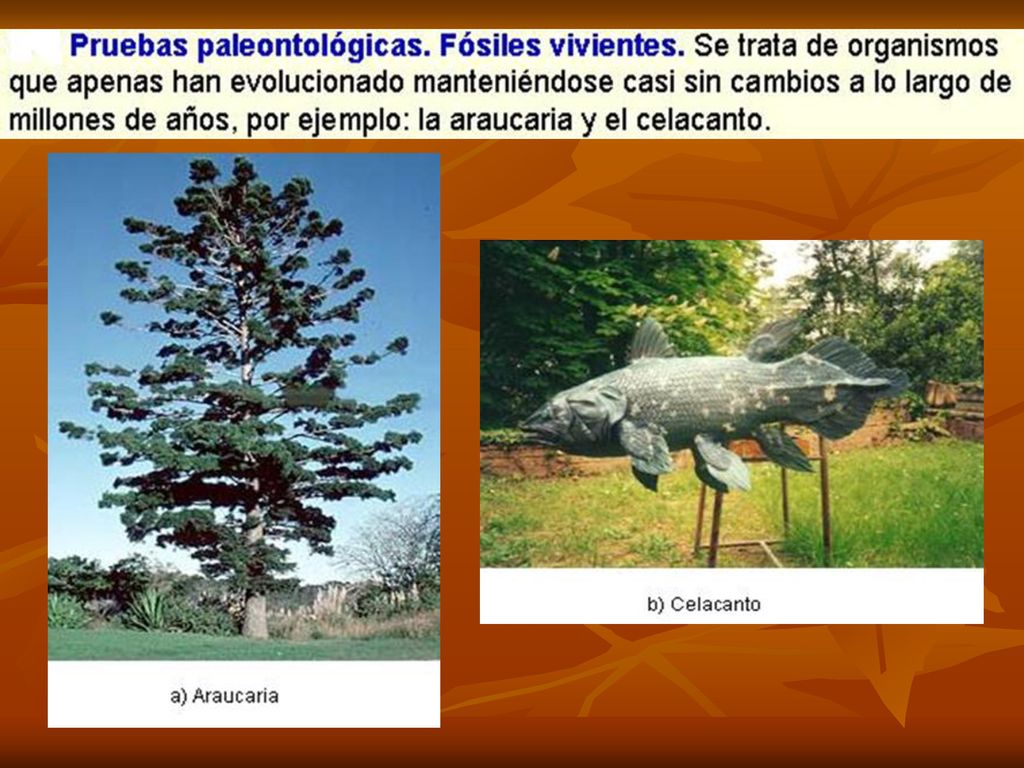 Pruebas paleontológicas. Fósiles vivientes. Se trata de organismos que apenas han evolucionado manteniéndose casi sin cambios a lo largo de millones de años, por ejemplo: la araucaria y el celacanto.

a) Araucaria

b) Celacanto